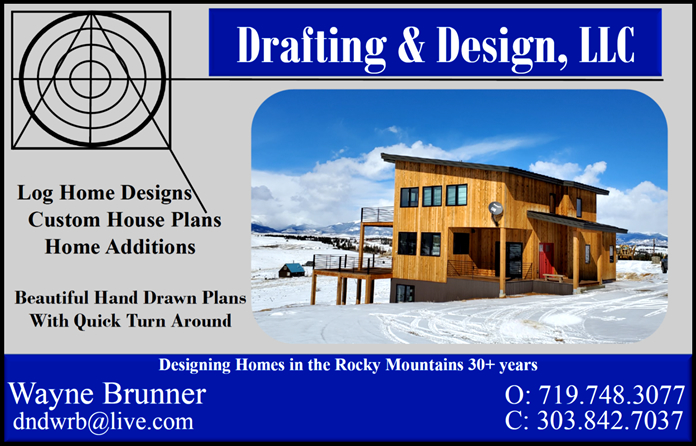 Drafting & Design, LLC

Log Home Designs
Custom House Plans
Home Additions

Beautiful Hand Drawn Plans
With Quick Turn Around

Designing Homes in the Rocky Mountains 30+ years

Wayne Brunner
dndwrb@live.com

O: 719.748.3077
C: 303.842.7037